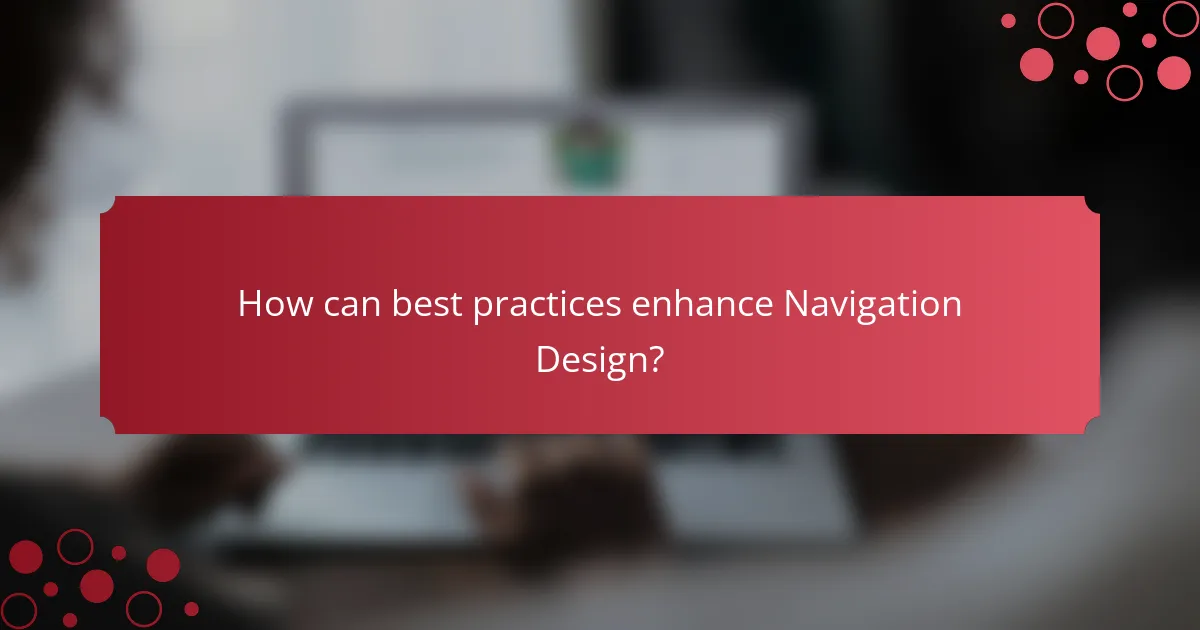 How can best practices enhance Navigation Design?